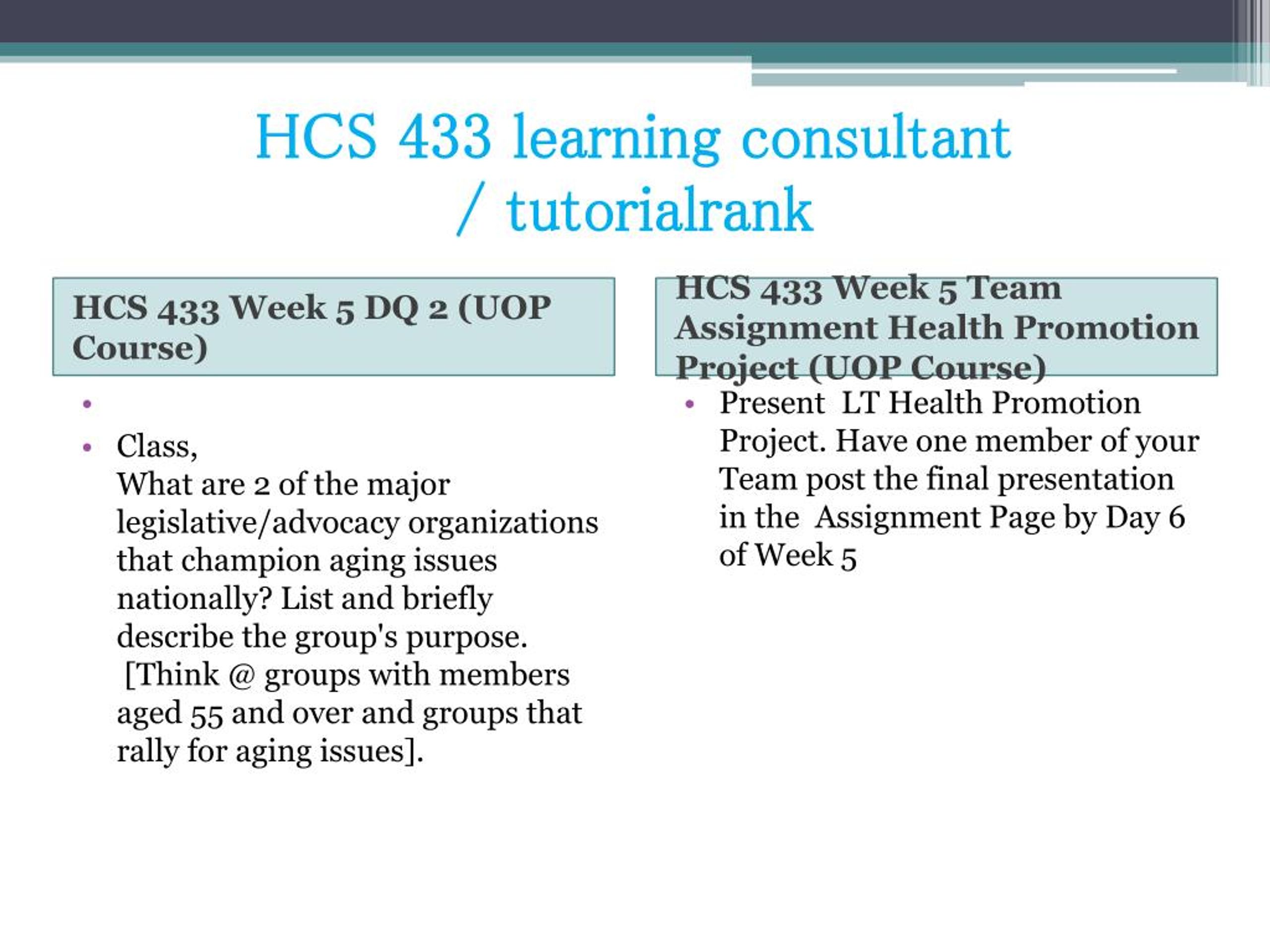 HCS 433 learning consultant / tutorialrank

HCS 433 Week 5 DQ 2 (UOP Course)

•

• Class,
What are 2 of the major legislative/advocacy organizations that champion aging issues nationally? List and briefly describe the group's purpose.
[Think @ groups with members aged 55 and over and groups that rally for aging issues].

HCS 433 Week 5 Team Assignment Health Promotion Project (UOP Course)

• Present LT Health Promotion Project. Have one member of your Team post the final presentation in the Assignment Page by Day 6 of Week 5